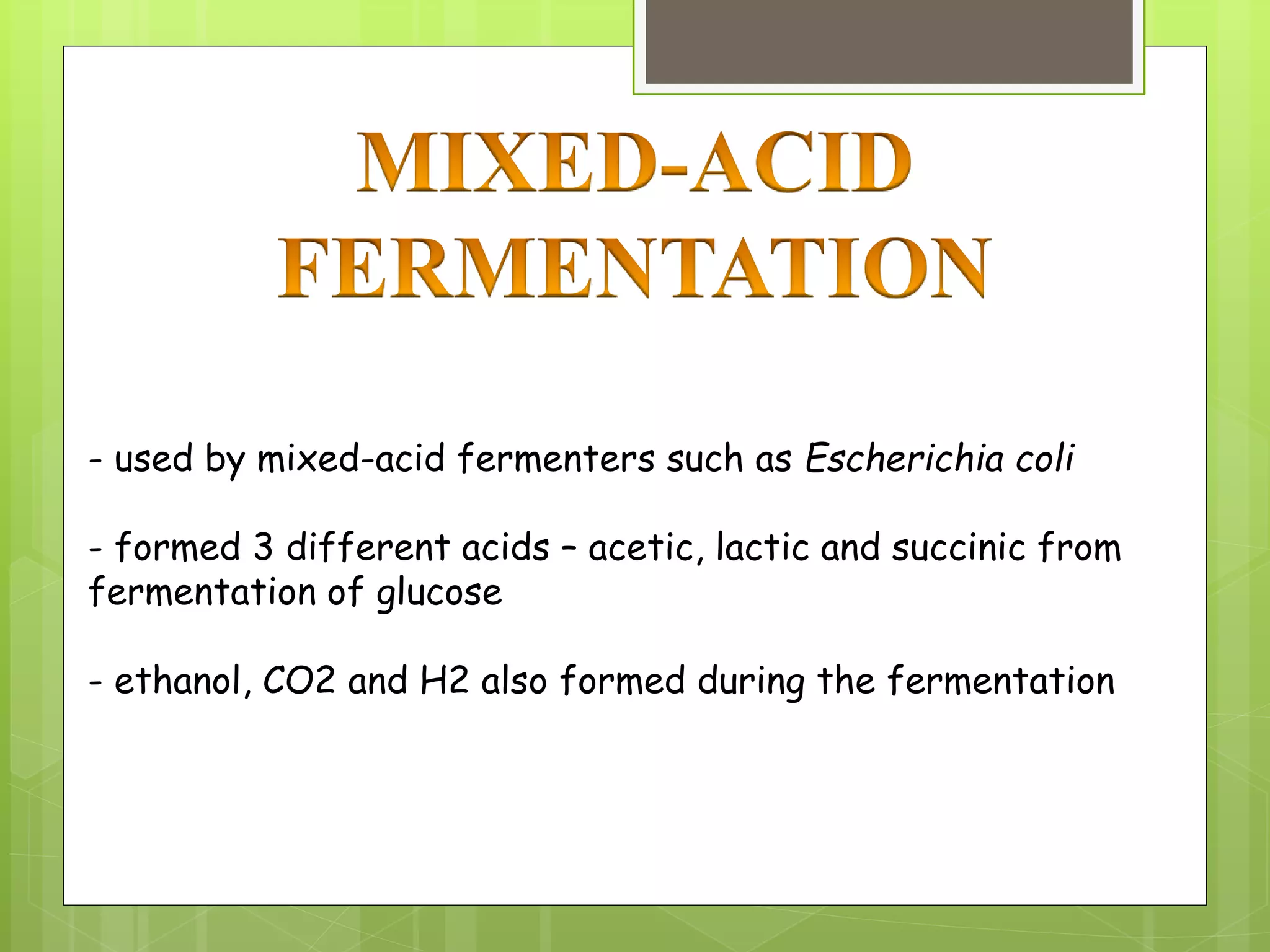 MIXED-ACID FERMENTATION

- used by mixed-acid fermenters such as Escherichia coli

- formed 3 different acids – acetic, lactic and succinic from fermentation of glucose

- ethanol, CO2 and H2 also formed during the fermentation